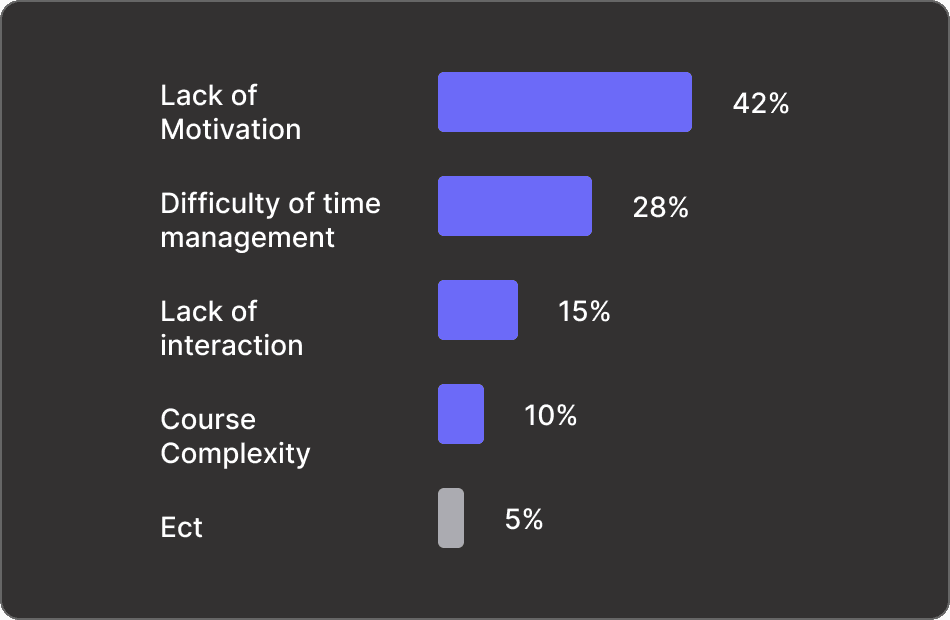 Lack of Motivation 42%

Difficulty of time management 28%

Lack of interaction 15%

Course Complexity 10%

Ect 5%